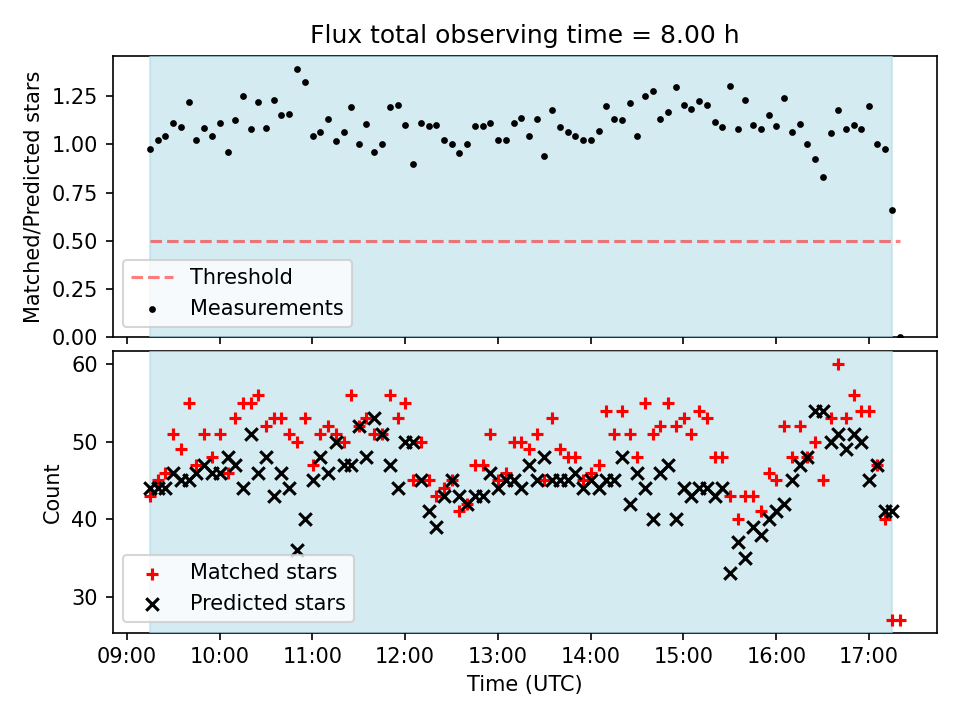 Flux total observing time = 8.00 h

Matched/Predicted stars

1.25
1.00
0.75
0.50
0.25
0.00

Threshold
Measurements

Count

60
50
40
30

Matched stars
Predicted stars

09:00 10:00 11:00 12:00 13:00 14:00 15:00 16:00 17:00

Time (UTC)